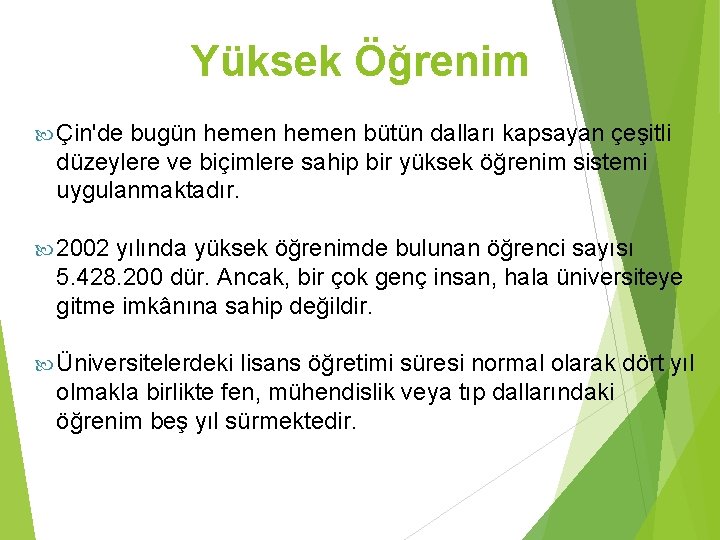 Yüksek Öğrenim

Çin'de bugün hemen hemen bütün dalları kapsayan çeşitli düzeylere ve biçimlere sahip bir yüksek öğrenim sistemi uygulanmaktadır.

2002 yılında yüksek öğrenimde bulunan öğrenci sayısı 5.428.200 dür. Ancak, bir çok genç insan, hala üniversiteye gitme imkânına sahip değildir.

Üniversitelerdeki lisans öğretimi süresi normal olarak dört yıl olmakla birlikte fen, mühendislik veya tıp dallarındaki öğrenim beş yıl sürmektedir.